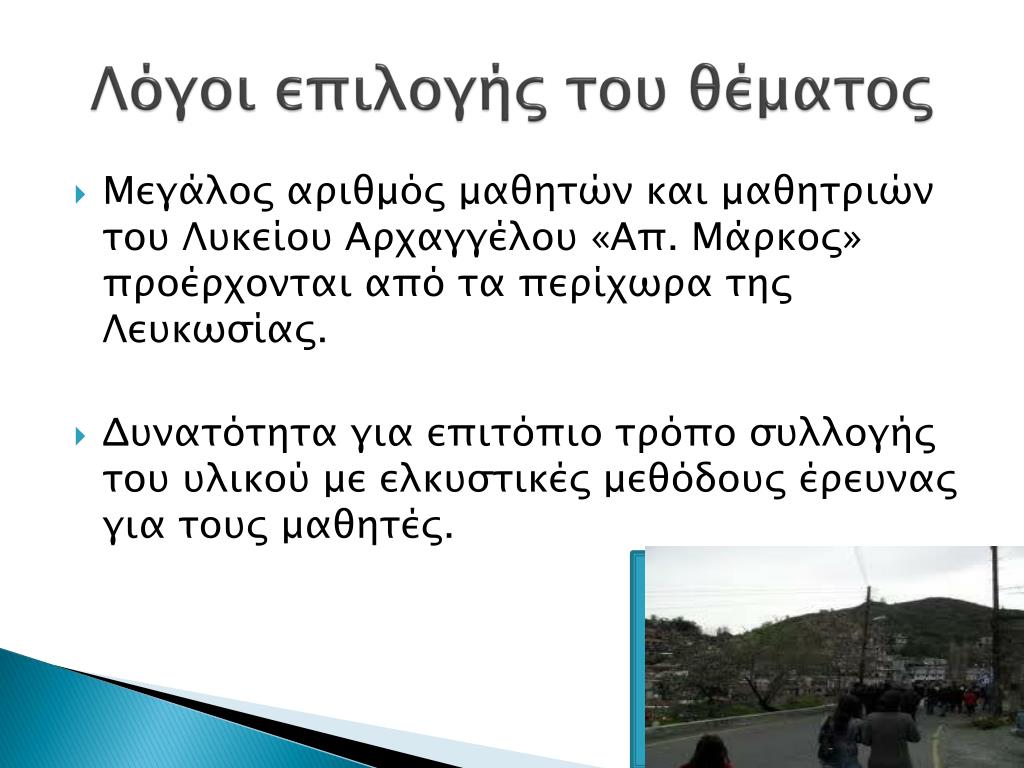 Λόγοι επιλογής του θέματος

Μεγάλος αριθμός μαθητών και μαθητριών του Λυκείου Αρχαγγέλου «Απ. Μάρκος» προέρχονται από τα περίχωρα της Λευκωσίας.

Δυνατότητα για επιτόπιο τρόπο συλλογής του υλικού με ελκυστικές μεθόδους έρευνας για τους μαθητές.